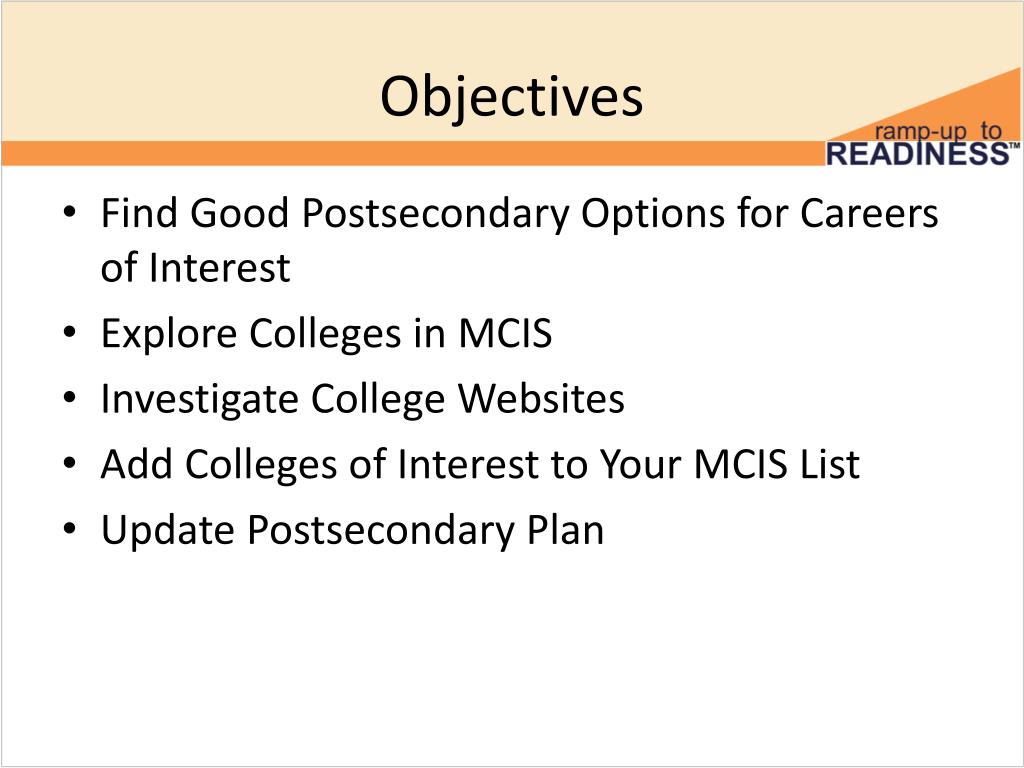 Objectives

ramp-up to READINESS™

• Find Good Postsecondary Options for Careers of Interest
• Explore Colleges in MCIS
• Investigate College Websites
• Add Colleges of Interest to Your MCIS List
• Update Postsecondary Plan